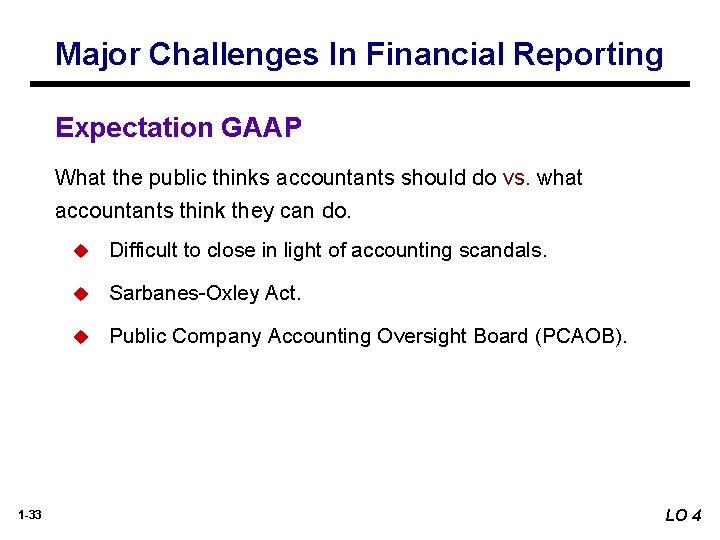 Major Challenges In Financial Reporting

Expectation GAAP

What the public thinks accountants should do vs. what accountants think they can do.

• Difficult to close in light of accounting scandals.

• Sarbanes-Oxley Act.

• Public Company Accounting Oversight Board (PCAOB).

1-33

LO 4